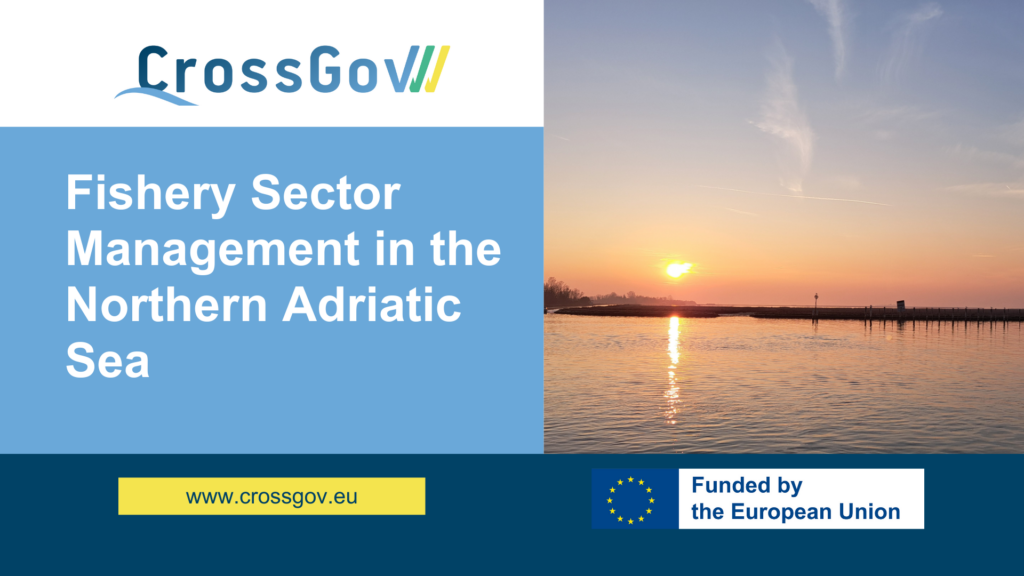 CrossGov

Fishery Sector Management in the Northern Adriatic Sea

www.crossgov.eu

Funded by the European Union